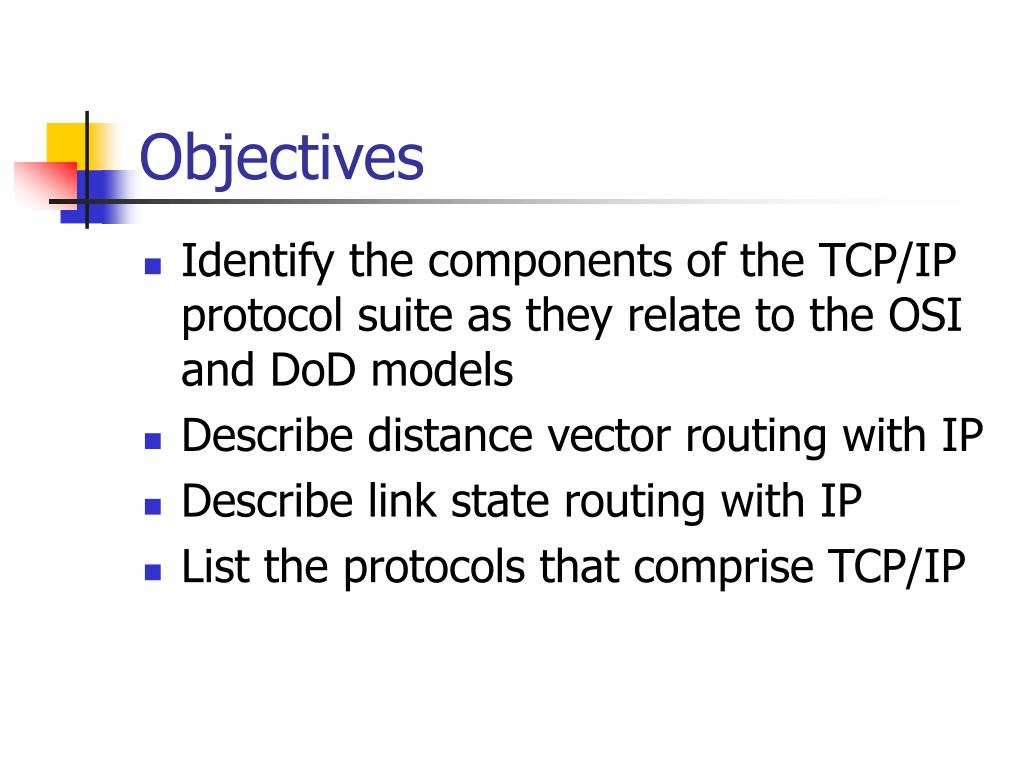 Objectives

- Identify the components of the TCP/IP protocol suite as they relate to the OSI and DoD models
- Describe distance vector routing with IP
- Describe link state routing with IP
- List the protocols that comprise TCP/IP